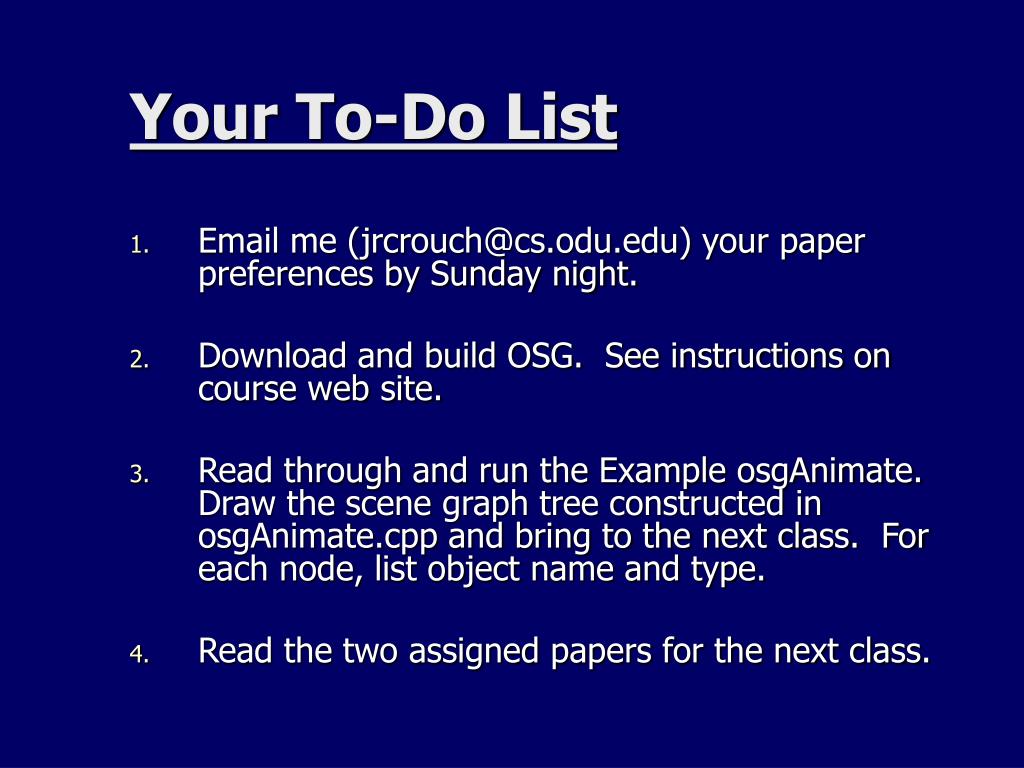 Your To-Do List

1. Email me (jrcrouch@cs.odu.edu) your paper preferences by Sunday night.

2. Download and build OSG. See instructions on course web site.

3. Read through and run the Example osgAnimate. Draw the scene graph tree constructed in osgAnimate.cpp and bring to the next class. For each node, list object name and type.

4. Read the two assigned papers for the next class.